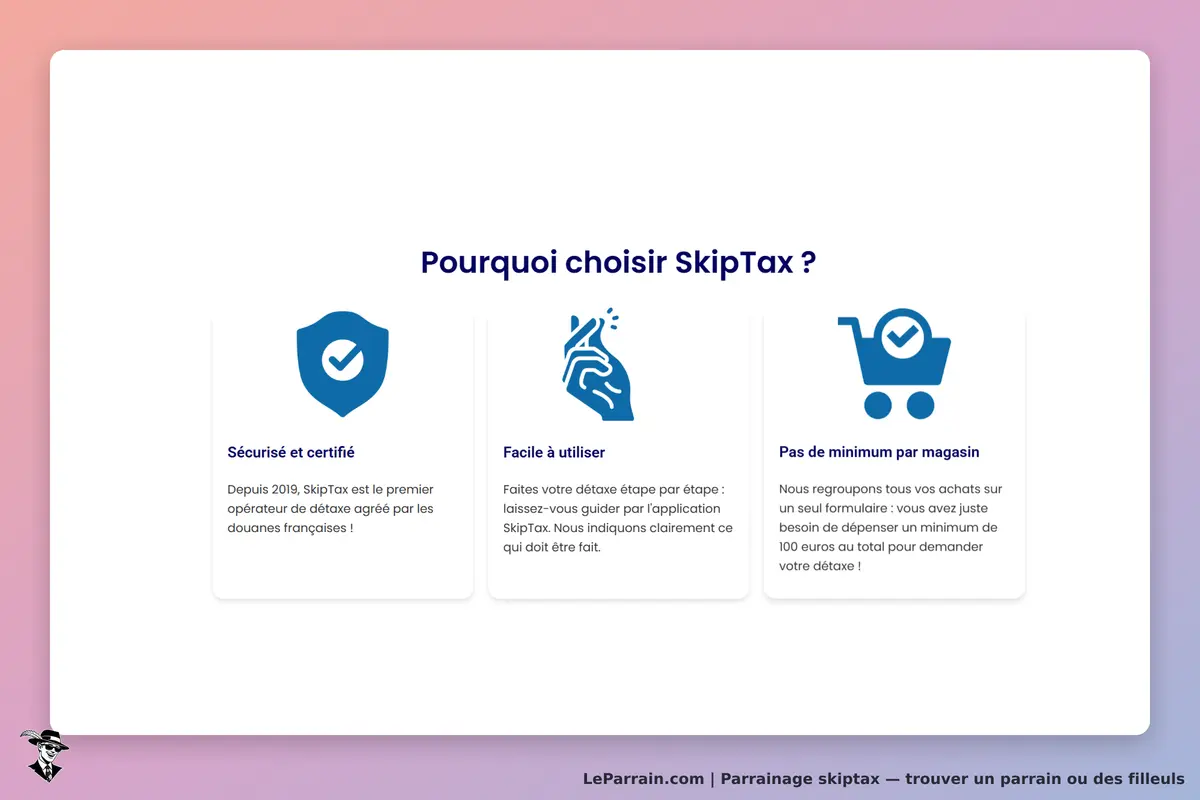 Pourquoi choisir SkipTax ?

Sécurisé et certifié

Depuis 2019, SkipTax est le premier opérateur de détaxe agréé par les douanes françaises !

Facile à utiliser

Faites votre détaxe étape par étape : laissez-vous guider par l'application SkipTax. Nous indiquons clairement ce qui doit être fait.

Pas de minimum par magasin

Nous regroupons tous vos achats sur un seul formulaire : vous avez juste besoin de dépenser un minimum de 100 euros au total pour demander votre détaxe !

LeParrain.com | Parrainage skiptax — trouver un parrain ou des filleuls